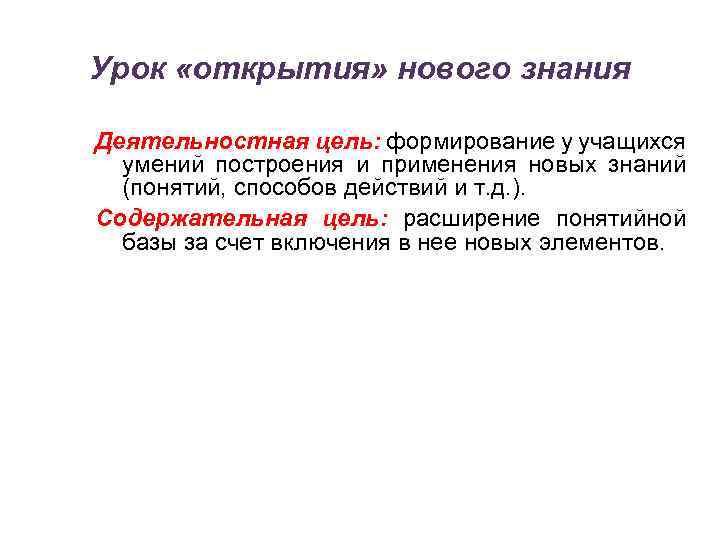 Урок «открытия» нового знания

Деятельностная цель: формирование у учащихся умений построения и применения новых знаний (понятий, способов действий и т.д.).

Содержательная цель: расширение понятийной базы за счет включения в нее новых элементов.